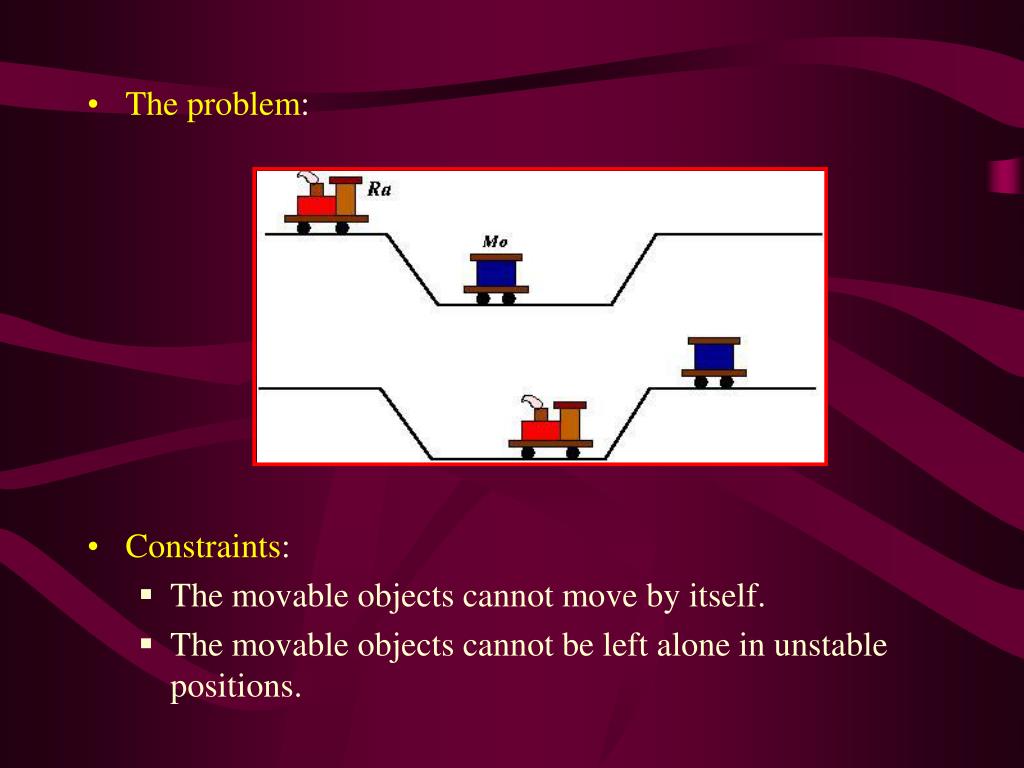 • The problem:

Ra

Mo

• Constraints:
 ▪ The movable objects cannot move by itself.
 ▪ The movable objects cannot be left alone in unstable positions.